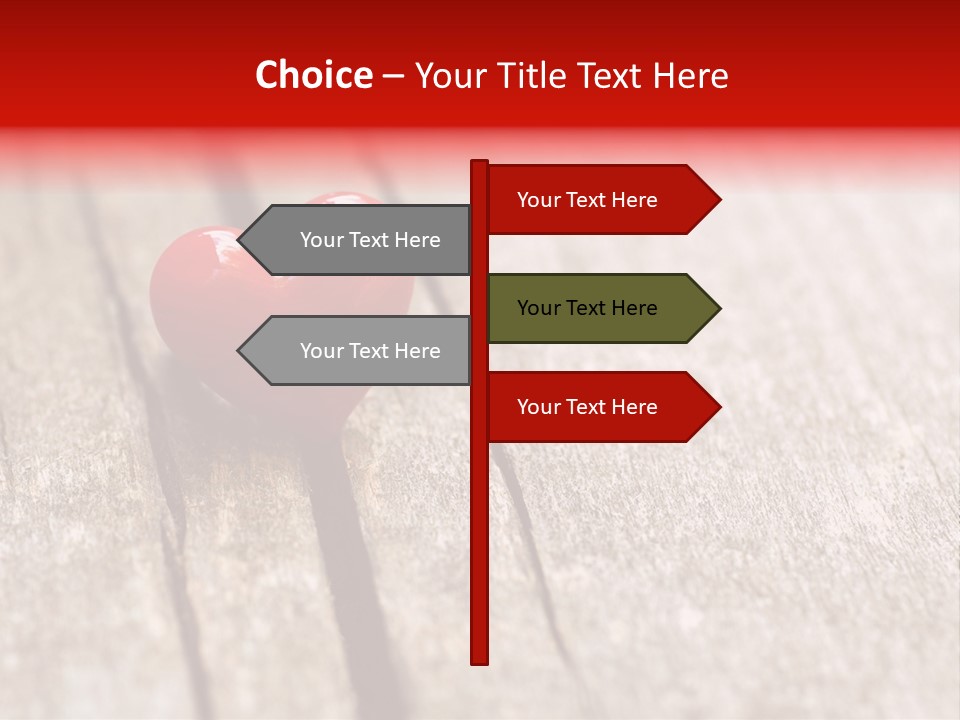 Choice – Your Title Text Here

Your Text Here

Your Text Here

Your Text Here

Your Text Here

Your Text Here